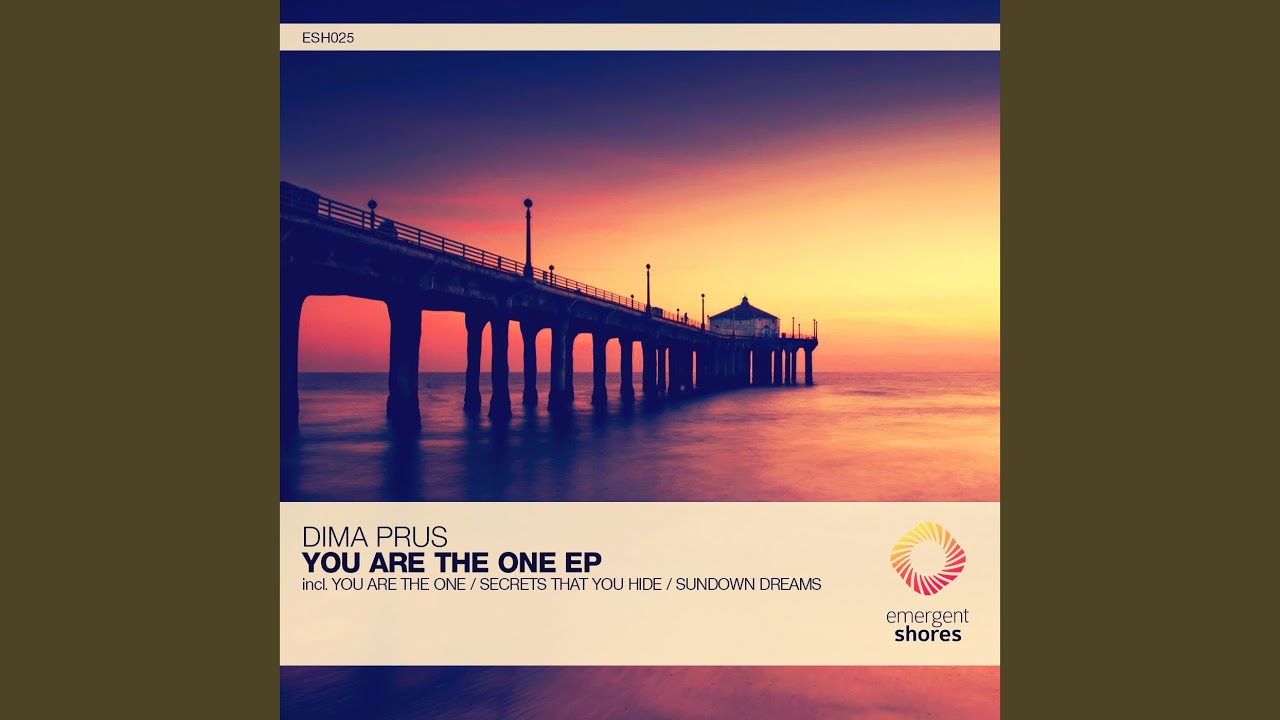 ESH025

DIMA PRUS
YOU ARE THE ONE EP
incl. YOU ARE THE ONE / SECRETS THAT YOU HIDE / SUNDOWN DREAMS

emergent
shores